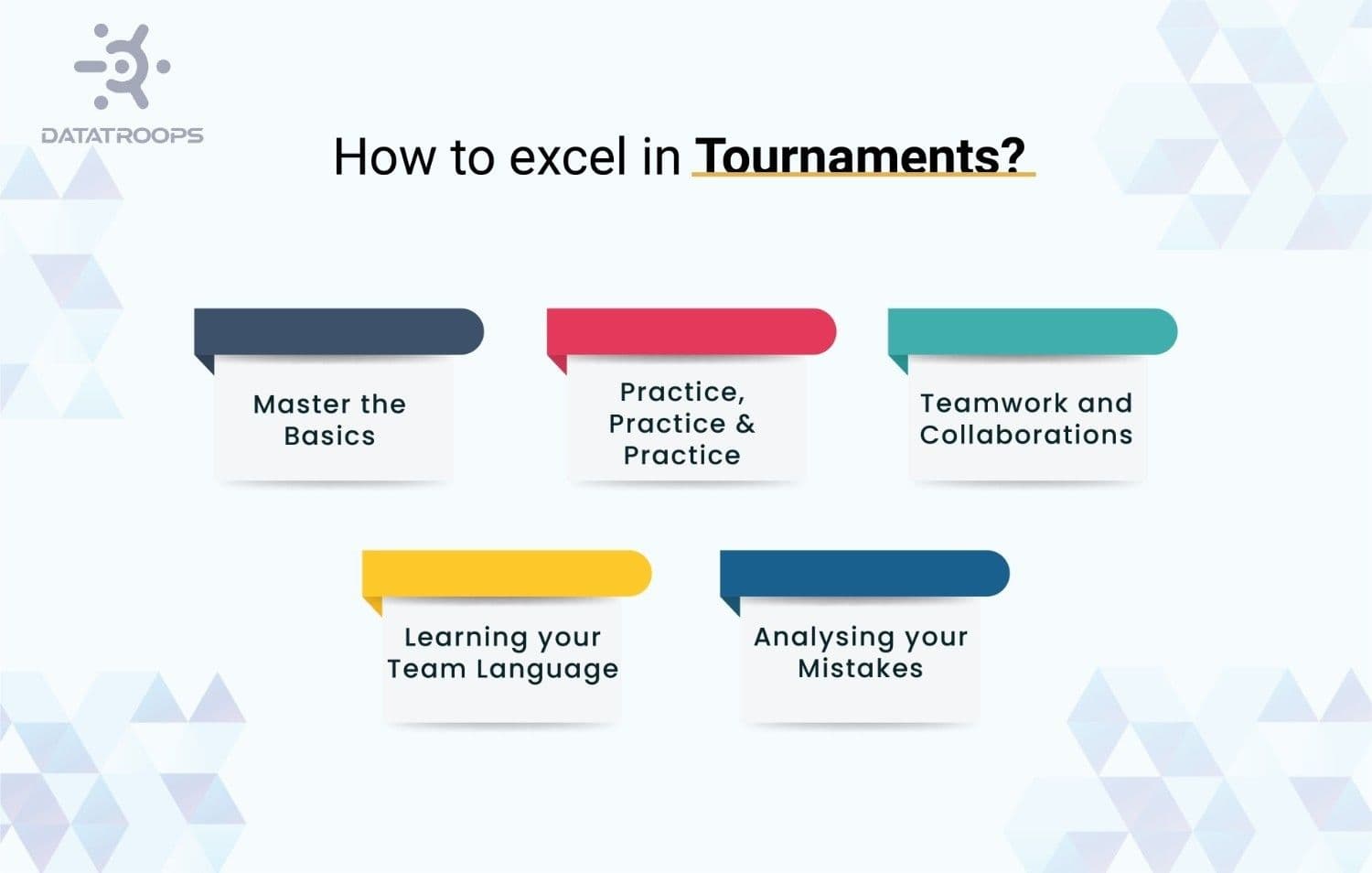 DATATROOPS

How to excel in Tournaments?

Master the Basics

Practice, Practice & Practice

Teamwork and Collaborations

Learning your Team Language

Analysing your Mistakes